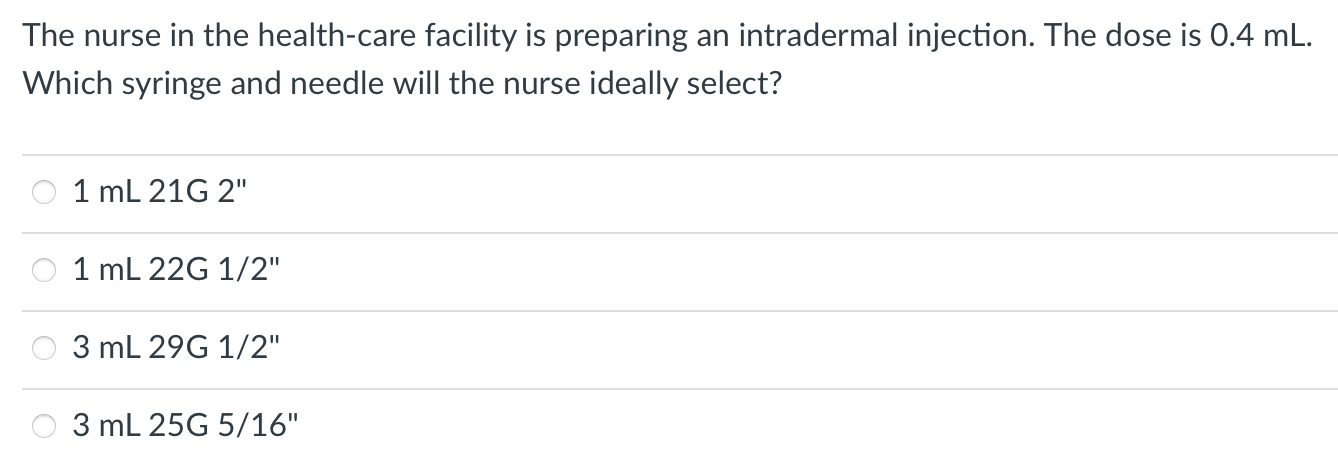 The nurse in the health-care facility is preparing an intradermal injection. The dose is 0.4 mL. Which syringe and needle will the nurse ideally select?

1 mL 21G 2"

1 mL 22G 1/2"

3 mL 29G 1/2"

3 mL 25G 5/16"